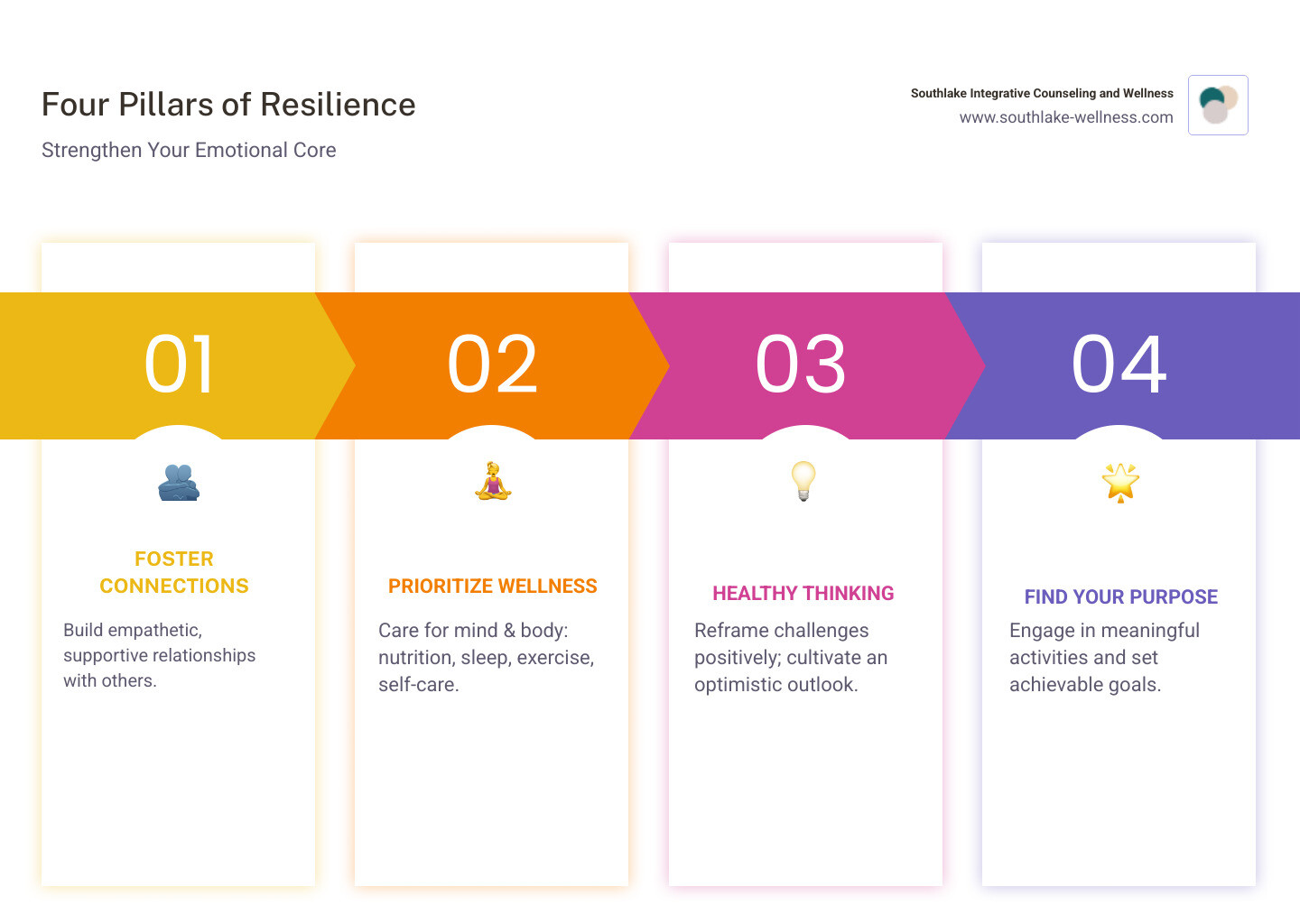 Four Pillars of Resilience

Strengthen Your Emotional Core

Southlake Integrative Counseling and Wellness
www.southlake-wellness.com

01

FOSTER CONNECTIONS

Build empathetic, supportive relationships with others.

02

PRIORITIZE WELLNESS

Care for mind & body: nutrition, sleep, exercise, self-care.

03

HEALTHY THINKING

Reframe challenges positively; cultivate an optimistic outlook.

04

FIND YOUR PURPOSE

Engage in meaningful activities and set achievable goals.